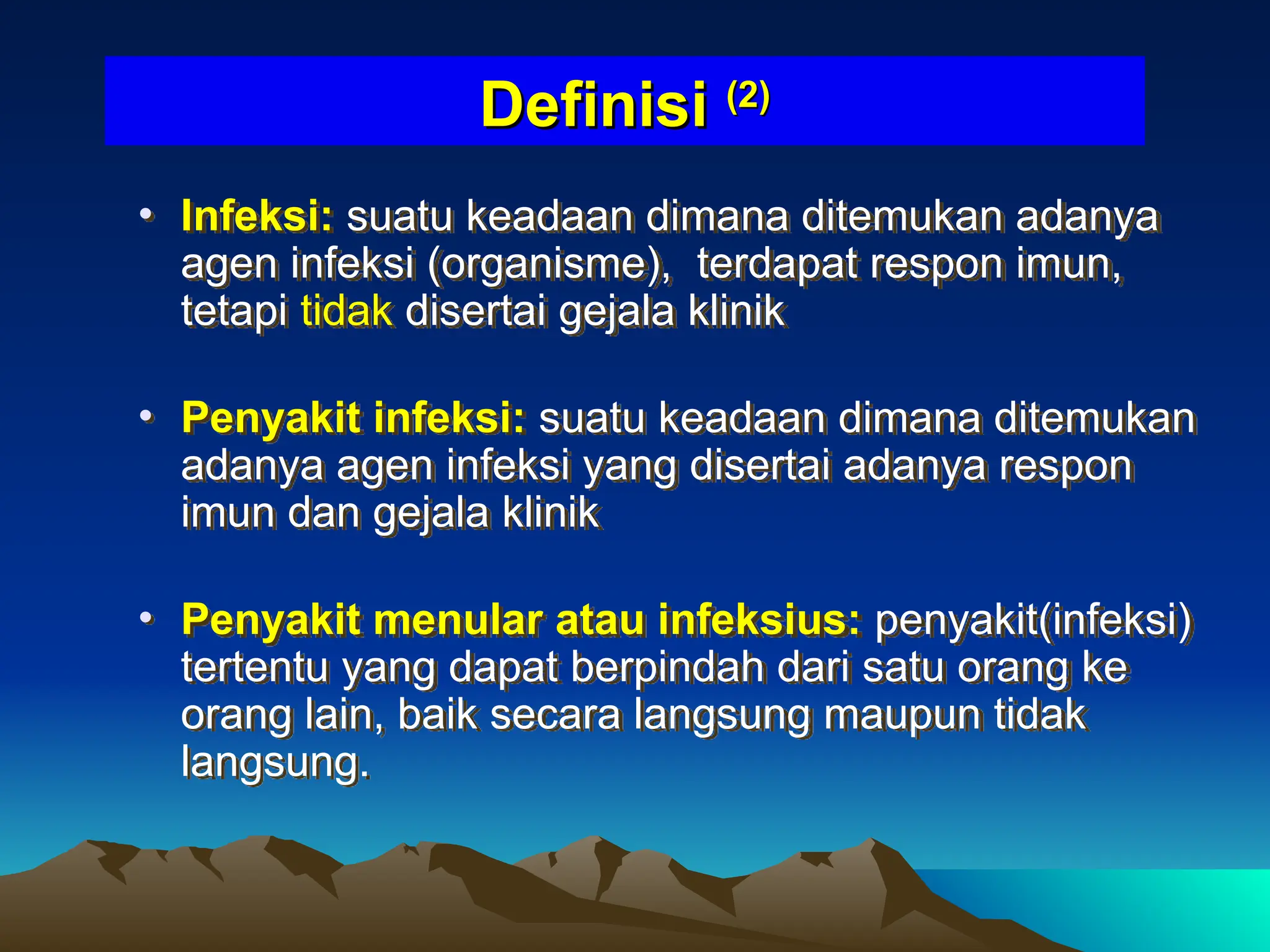 Definisi $^{(2)}$

• Infeksi: suatu keadaan dimana ditemukan adanya agen infeksi (organisme),  terdapat respon imun, tetapi tidak disertai gejala klinik

• Penyakit infeksi: suatu keadaan dimana ditemukan adanya agen infeksi yang disertai adanya respon imun dan gejala klinik

• Penyakit menular atau infeksius: penyakit(infeksi) tertentu yang dapat berpindah dari satu orang ke orang lain, baik secara langsung maupun tidak langsung.